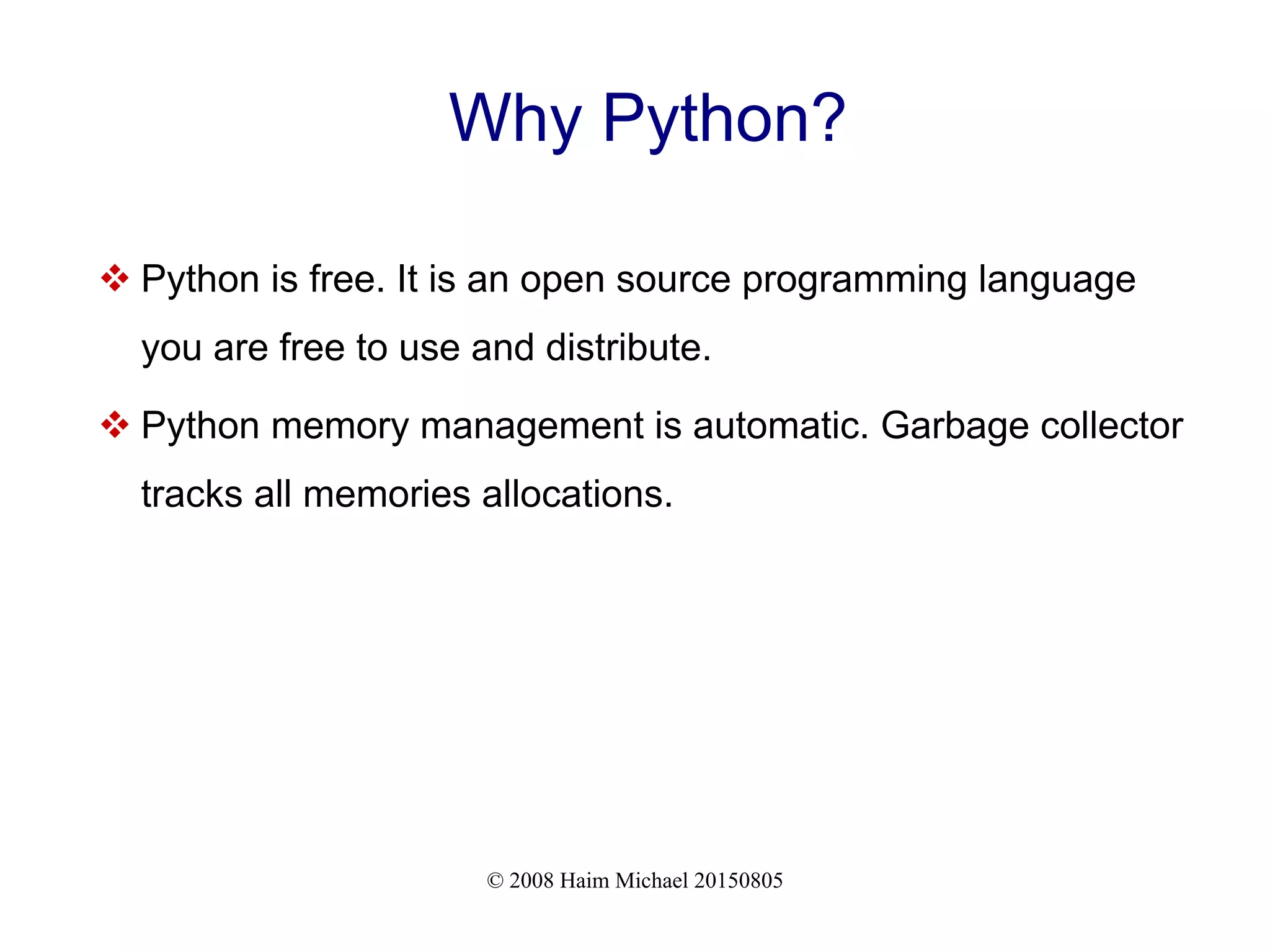 Why Python?

❖ Python is free. It is an open source programming language you are free to use and distribute.

❖ Python memory management is automatic. Garbage collector tracks all memories allocations.

© 2008 Haim Michael 20150805